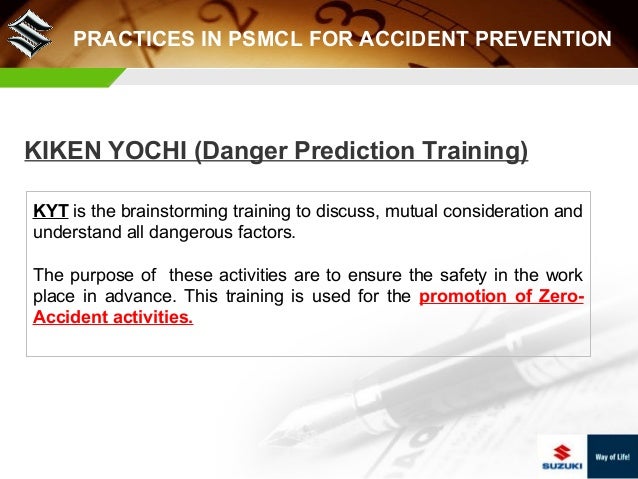 PRACTICES IN PSMCL FOR ACCIDENT PREVENTION

KIKEN YOCHI (Danger Prediction Training)

KYT is the brainstorming training to discuss, mutual consideration and understand all dangerous factors.

The purpose of these activities are to ensure the safety in the work place in advance. This training is used for the promotion of Zero-Accident activities.

SUZUKI

Way of Life!